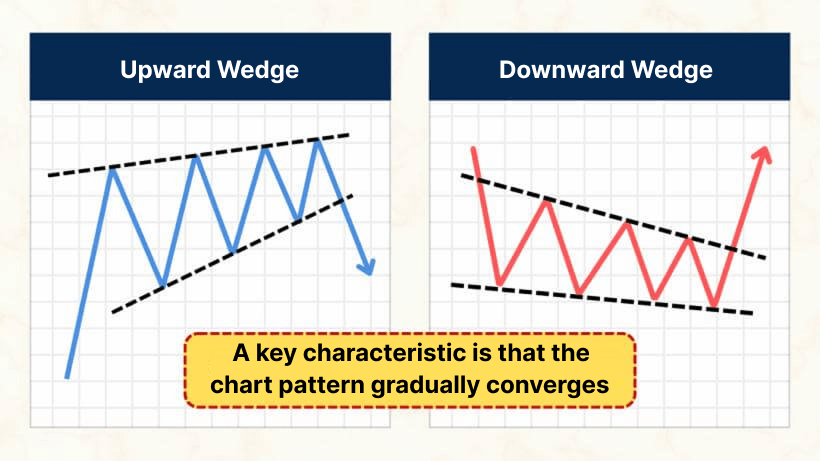 Upward Wedge

Downward Wedge

A key characteristic is that the chart pattern gradually converges